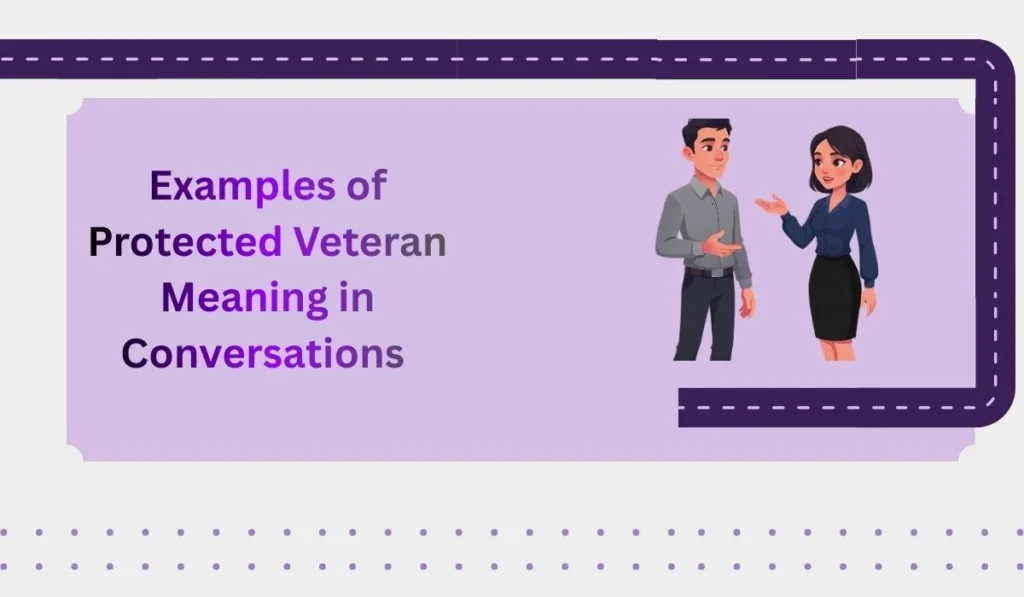 Examples of Protected Veteran Meaning in Conversations